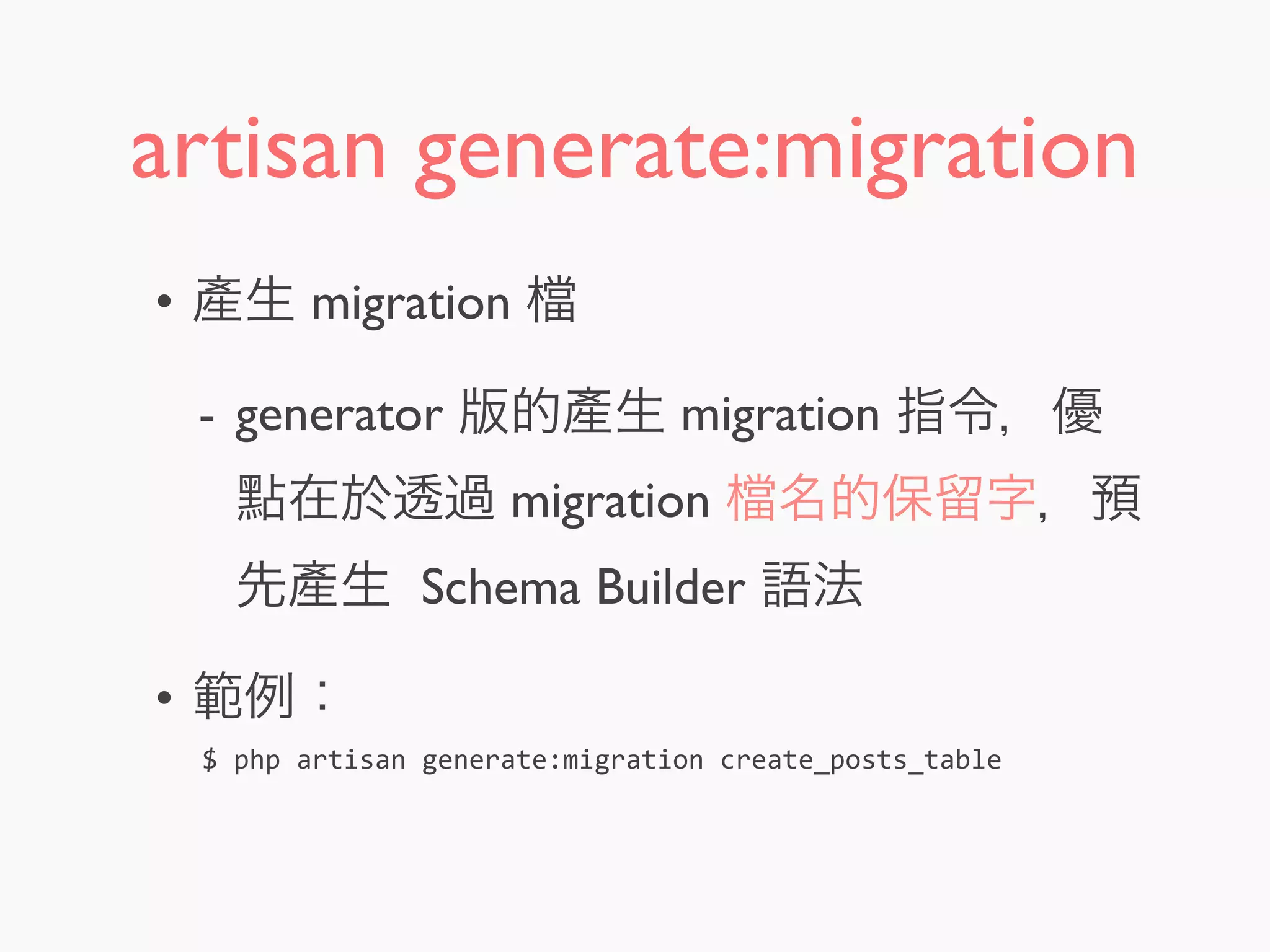 artisan generate:migration

• 產生 migration 檔

- generator 版的產生 migration 指令，優點在於透過 migration 檔名的保留字，預先產生 Schema Builder 語法

• 範例：

$ php artisan generate:migration create_posts_table